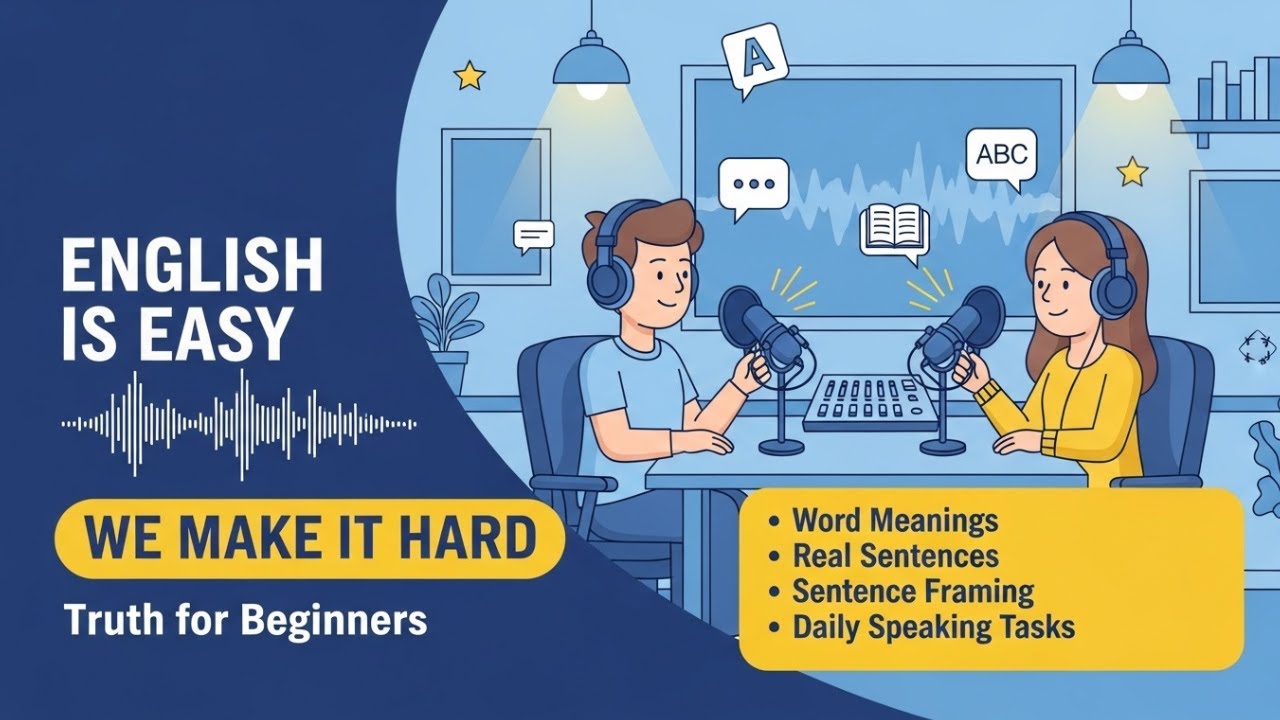 A

ABC

ENGLISH IS EASY

WE MAKE IT HARD

Truth for Beginners

• Word Meanings
• Real Sentences
• Sentence Framing
• Daily Speaking Tasks